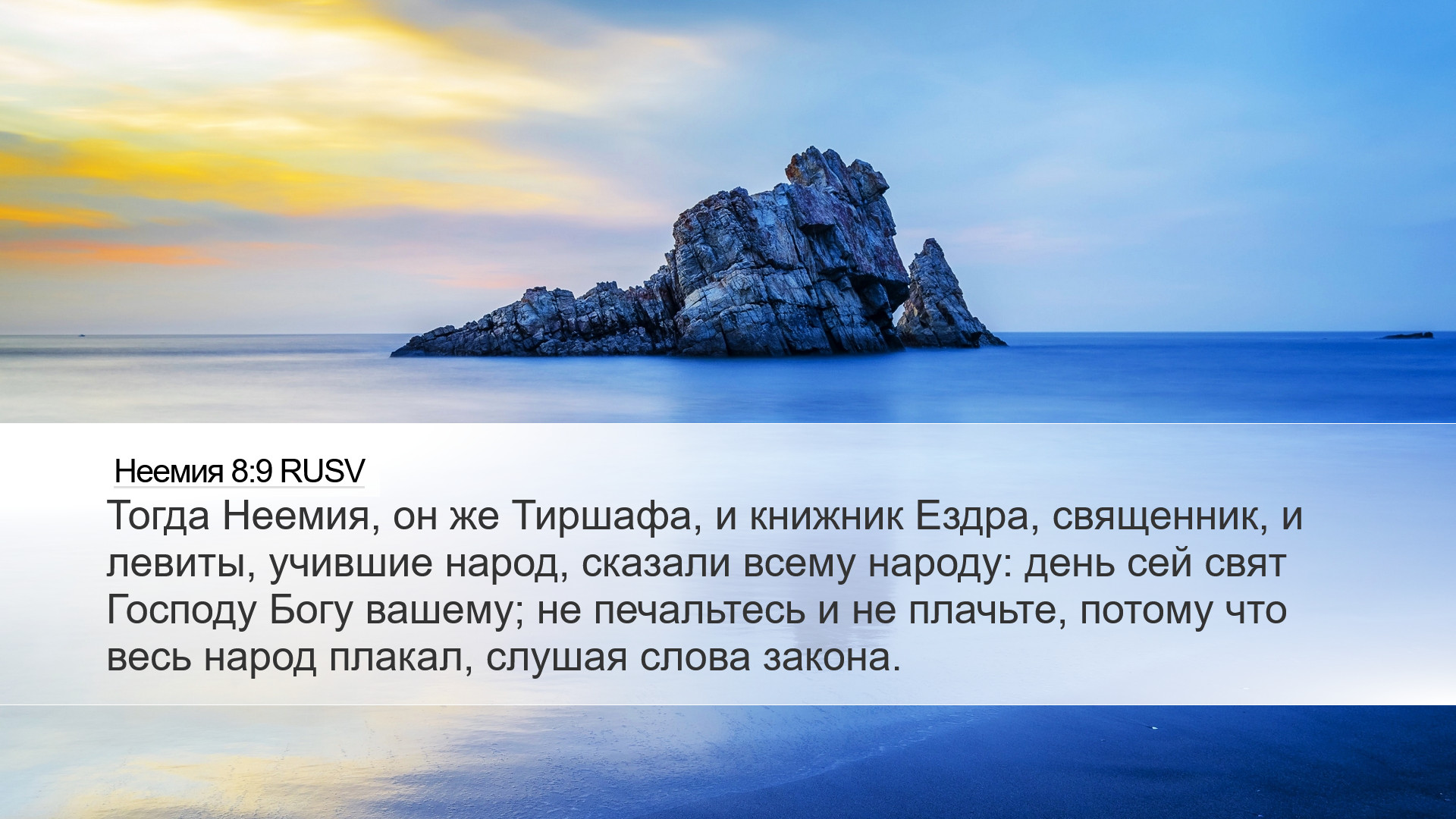 Неемия 8:9 RUSV

Тогда Неемия, он же Тиршафа, и книжник Ездра, священник, и левиты, учившие народ, сказали всему народу: день сей свят Господу Богу вашему; не печальтесь и не плачьте, потому что весь народ плакал, слушая слова закона.